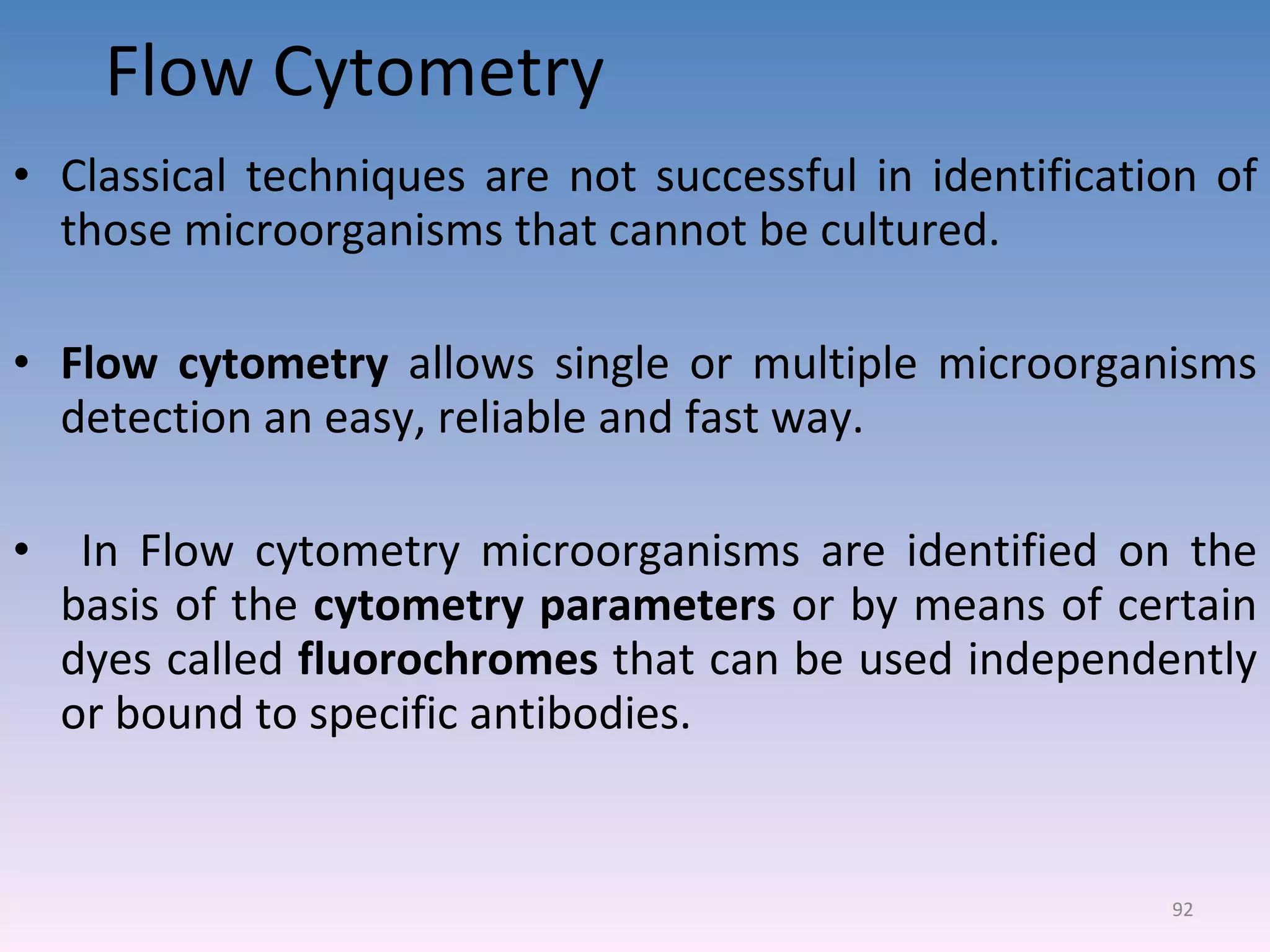 Flow Cytometry

• Classical techniques are not successful in identification of those microorganisms that cannot be cultured.

• Flow cytometry allows single or multiple microorganisms detection an easy, reliable and fast way.

• In Flow cytometry microorganisms are identified on the basis of the cytometry parameters or by means of certain dyes called fluorochromes that can be used independently or bound to specific antibodies.

92